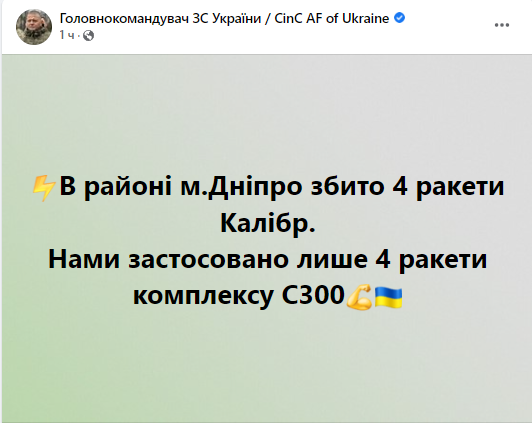 Головнокомандувач ЗС України / CinC AF of Ukraine
1 ч ·
...

⚡В районі м.Дніпро збито 4 ракети Калібр.
Нами застосовано лише 4 ракети комплексу С300💪🇺🇦